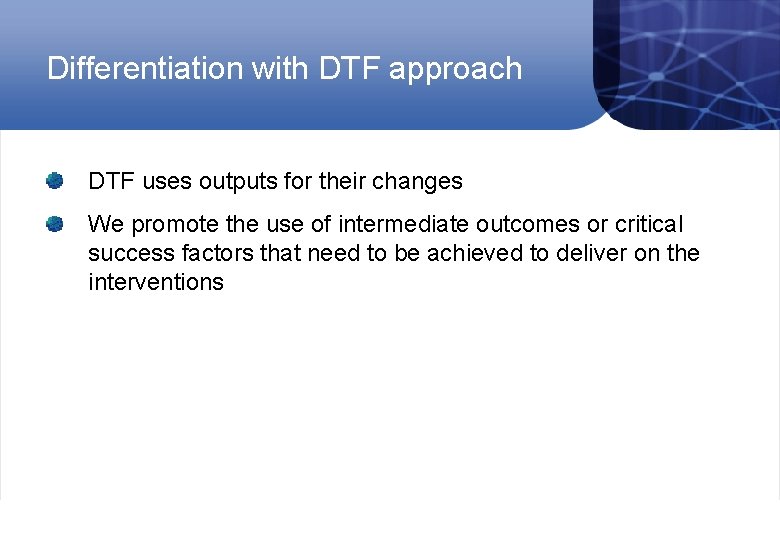 Differentiation with DTF approach

DTF uses outputs for their changes

We promote the use of intermediate outcomes or critical success factors that need to be achieved to deliver on the interventions